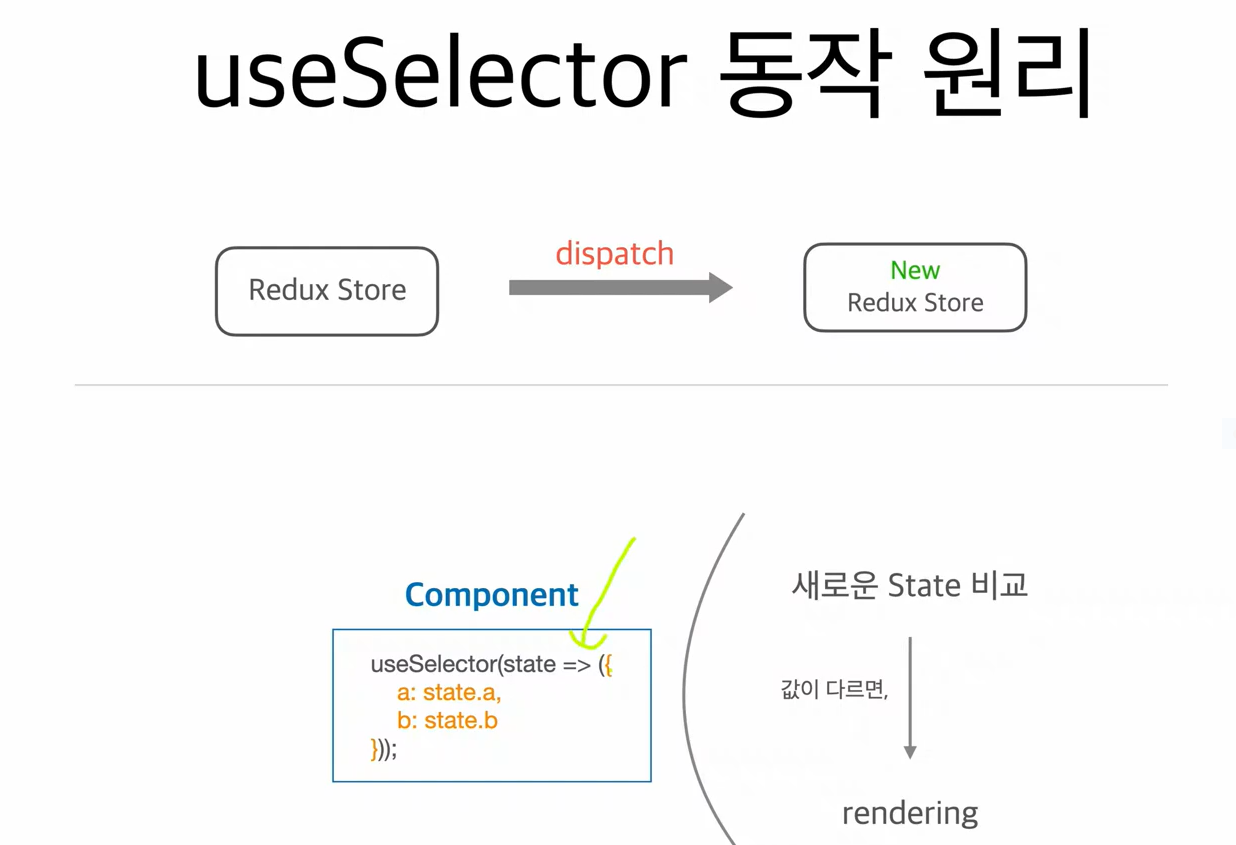 useSelector 동작 원리

Redux Store

dispatch

New
Redux Store

Component

useSelector(state => ({
a: state.a,
b: state.b
}));

새로운 State 비교

값이 다르면,

rendering